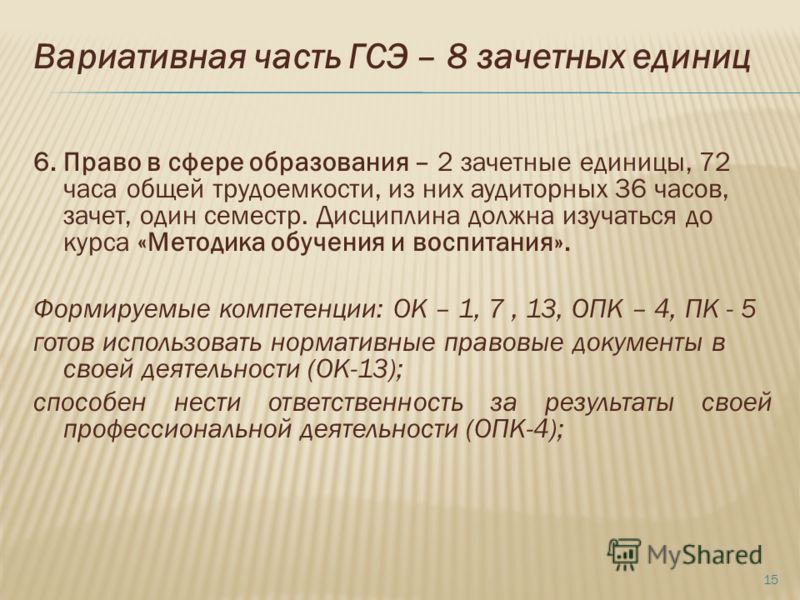 Вариативная часть ГСЭ – 8 зачетных единиц

6. Право в сфере образования – 2 зачетные единицы, 72 часа общей трудоемкости, из них аудиторных 36 часов, зачет, один семестр. Дисциплина должна изучаться до курса «Методика обучения и воспитания».

Формируемые компетенции: ОК – 1, 7 , 13, ОПК – 4, ПК - 5
готов использовать нормативные правовые документы в своей деятельности (ОК-13);
способен нести ответственность за результаты своей профессиональной деятельности (ОПК-4);

MyShared

15